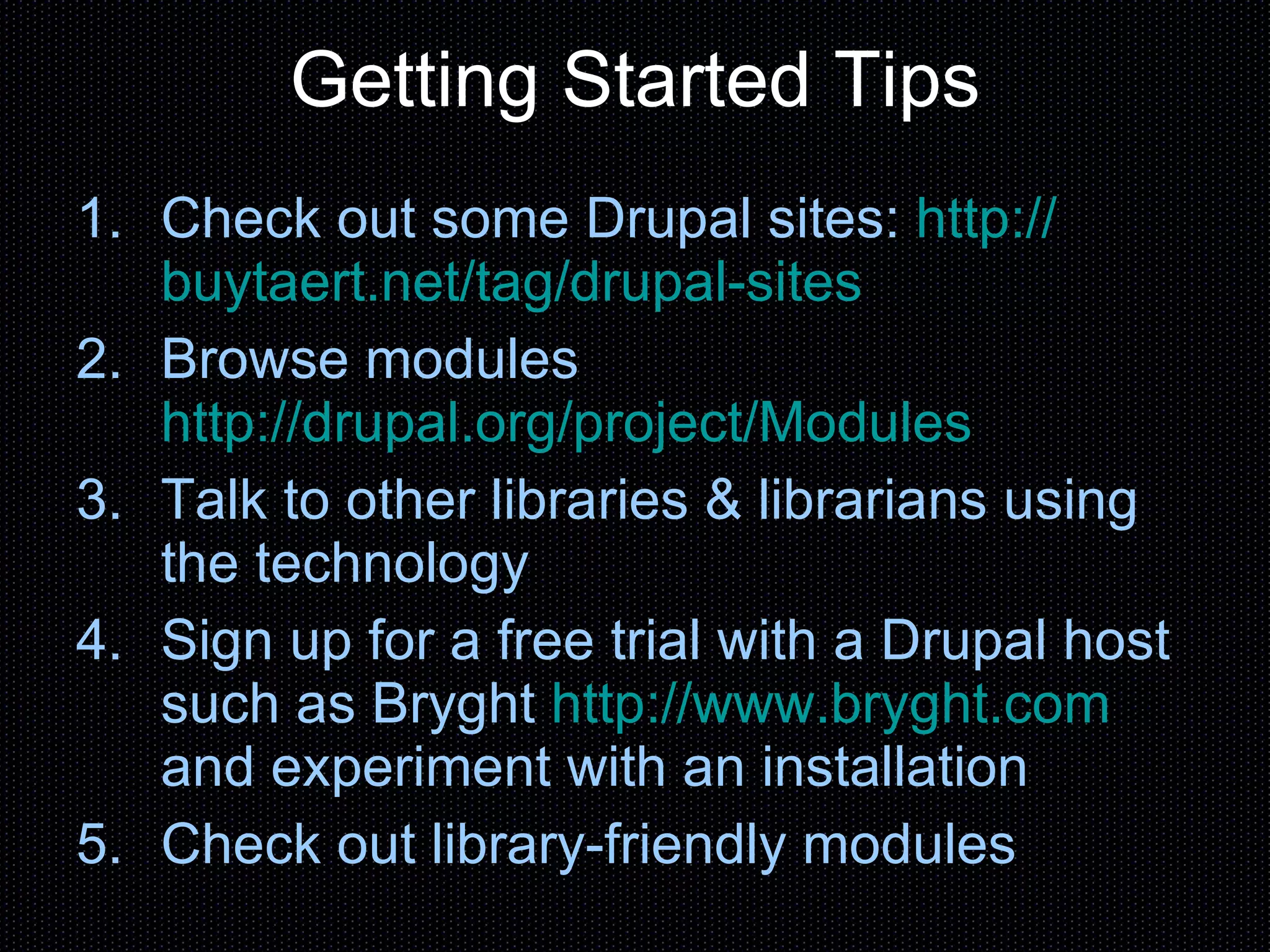 Getting Started Tips

1. Check out some Drupal sites: http://buytaert.net/tag/drupal-sites
2. Browse modules http://drupal.org/project/Modules
3. Talk to other libraries & librarians using the technology
4. Sign up for a free trial with a Drupal host such as Bryght http://www.bryght.com and experiment with an installation
5. Check out library-friendly modules